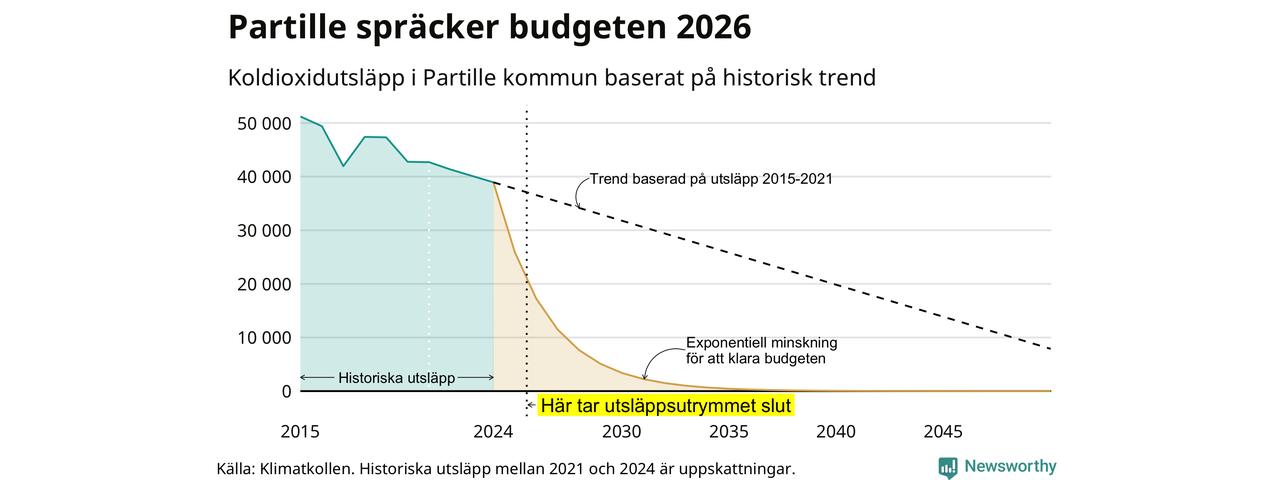 Partille spräcker budgeten 2026

Koldioxidutsläpp i Partille kommun baserat på historisk trend

50 000
40 000
30 000
20 000
10 000
0

Trend baserad på utsläpp 2015-2021

Exponentiell minskning för att klara budgeten

Historiska utsläpp

Här tar utsläppsutrymmet slut

2015
2024
2030
2035
2040
2045

Källa: Klimatkollen. Historiska utsläpp mellan 2021 och 2024 är uppskattningar.

Newsworthy